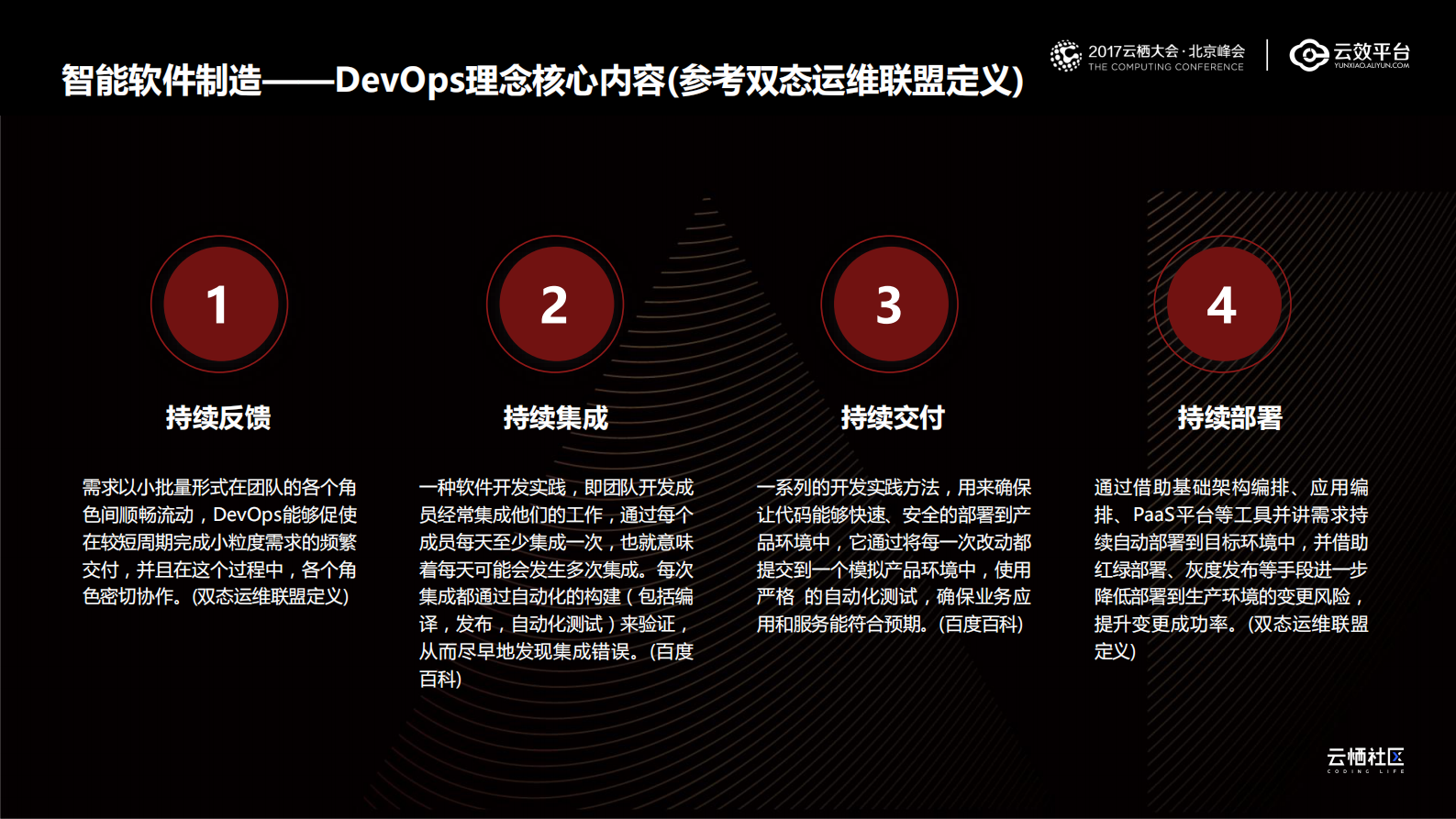 智能软件制造——DevOps理念核心内容(参考双态运维联盟定义)

2017云栖大会·北京峰会
THE COMPUTING CONFERENCE

云效平台
YUNXIAO.ALIYUN.COM

1

持续反馈

需求以小批量形式在团队的各个角色间顺畅流动，DevOps能够促使在较短周期完成小粒度需求的频繁交付，并且在这个过程中，各个角色密切协作。(双态运维联盟定义)

2

持续集成

一种软件开发实践，即团队开发成员经常集成他们的工作，通过每个成员每天至少集成一次，也就意味着每天可能会发生多次集成。每次集成都通过自动化的构建（包括编译，发布，自动化测试）来验证，从而尽早地发现集成错误。(百度百科)

3

持续交付

一系列的开发实践方法，用来确保让代码能够快速、安全的部署到产品环境中，它通过将每一次改动都提交到一个模拟产品环境中，使用严格 的自动化测试，确保业务应用和服务能符合预期。(百度百科)

4

持续部署

通过借助基础架构编排、应用编排、PaaS平台等工具并讲需求持续自动部署到目标环境中，并借助红绿部署、灰度发布等手段进一步降低部署到生产环境的变更风险，提升变更成功率。(双态运维联盟定义)

云栖社区
CODING LIFE